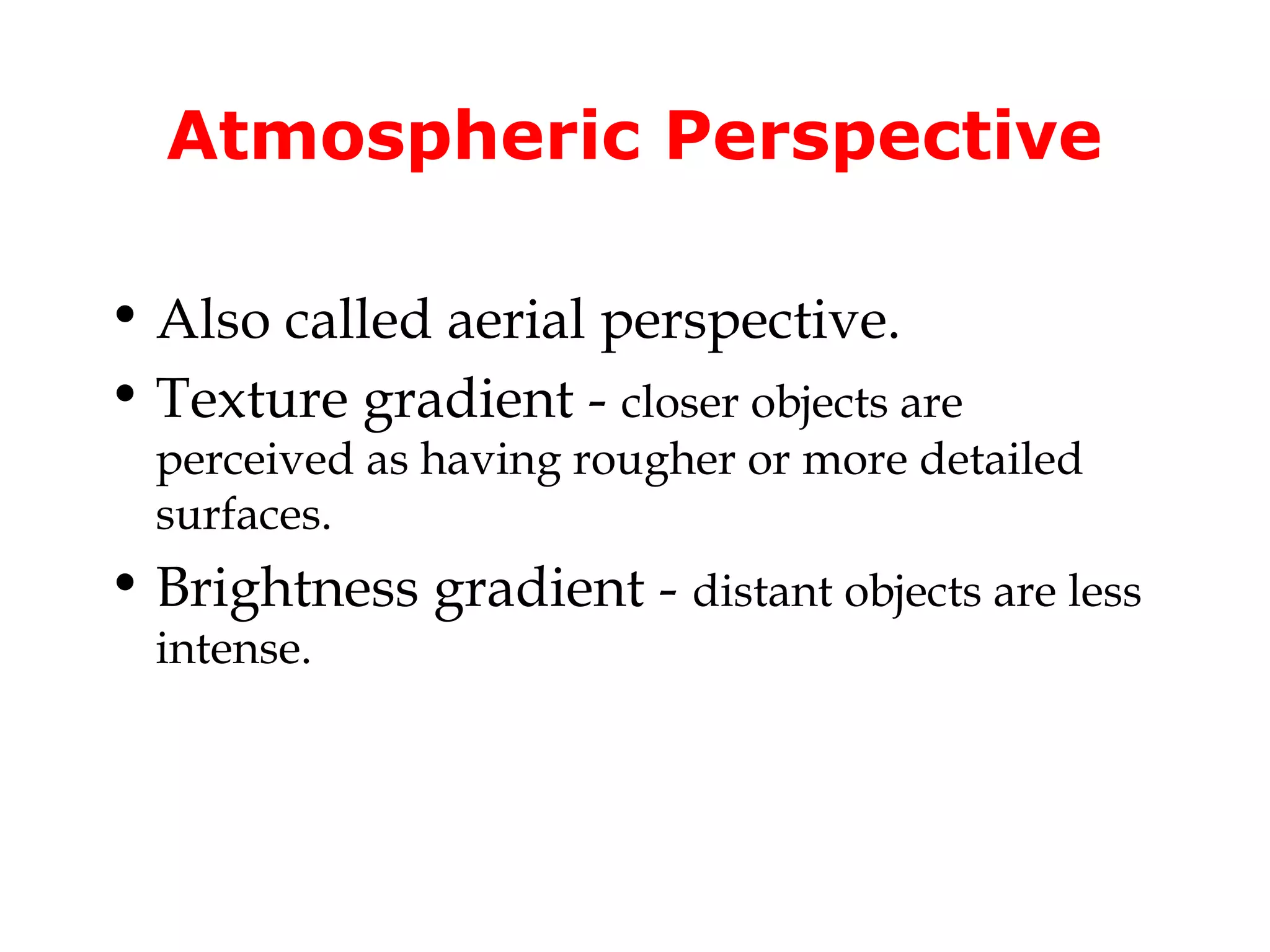 Atmospheric Perspective

• Also called aerial perspective.
• Texture gradient - closer objects are perceived as having rougher or more detailed surfaces.
• Brightness gradient - distant objects are less intense.